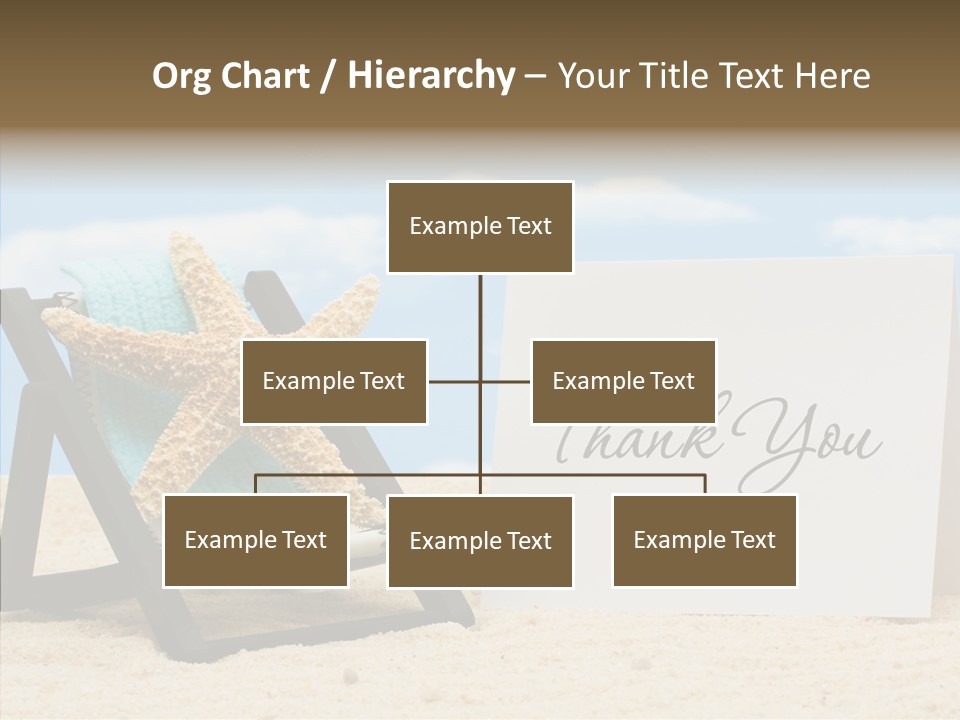 Org Chart / Hierarchy – Your Title Text Here

Example Text

Example Text

Example Text

Thank You

Example Text

Example Text

Example Text